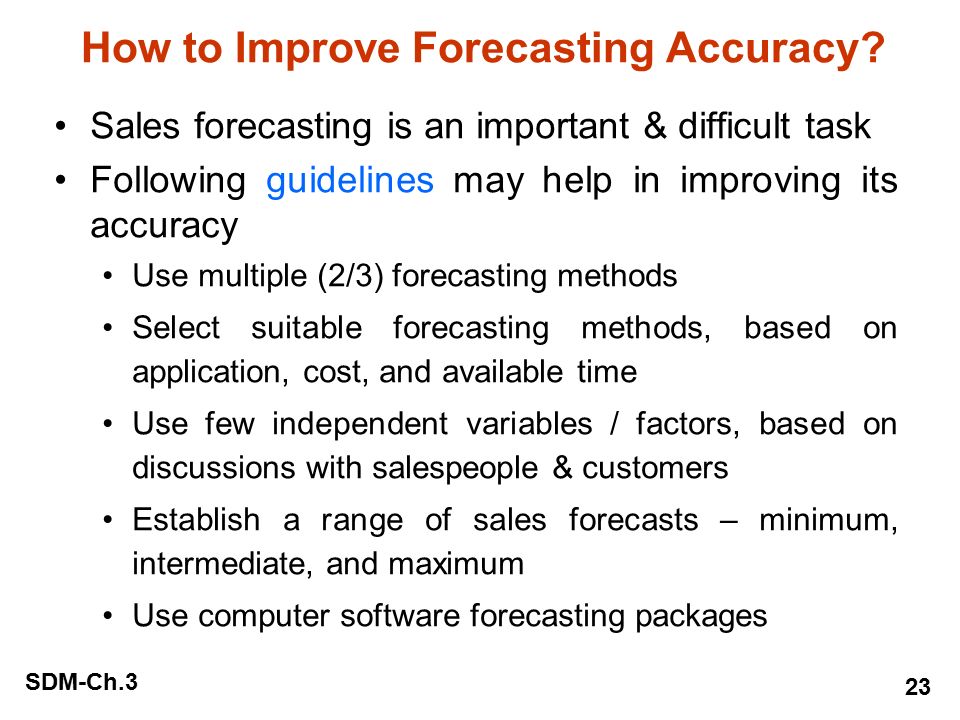 How to Improve Forecasting Accuracy?

• Sales forecasting is an important & difficult task

• Following guidelines may help in improving its accuracy

• Use multiple (2/3) forecasting methods

• Select suitable forecasting methods, based on application, cost, and available time

• Use few independent variables / factors, based on discussions with salespeople & customers

• Establish a range of sales forecasts – minimum, intermediate, and maximum

• Use computer software forecasting packages

SDM-Ch.3

23